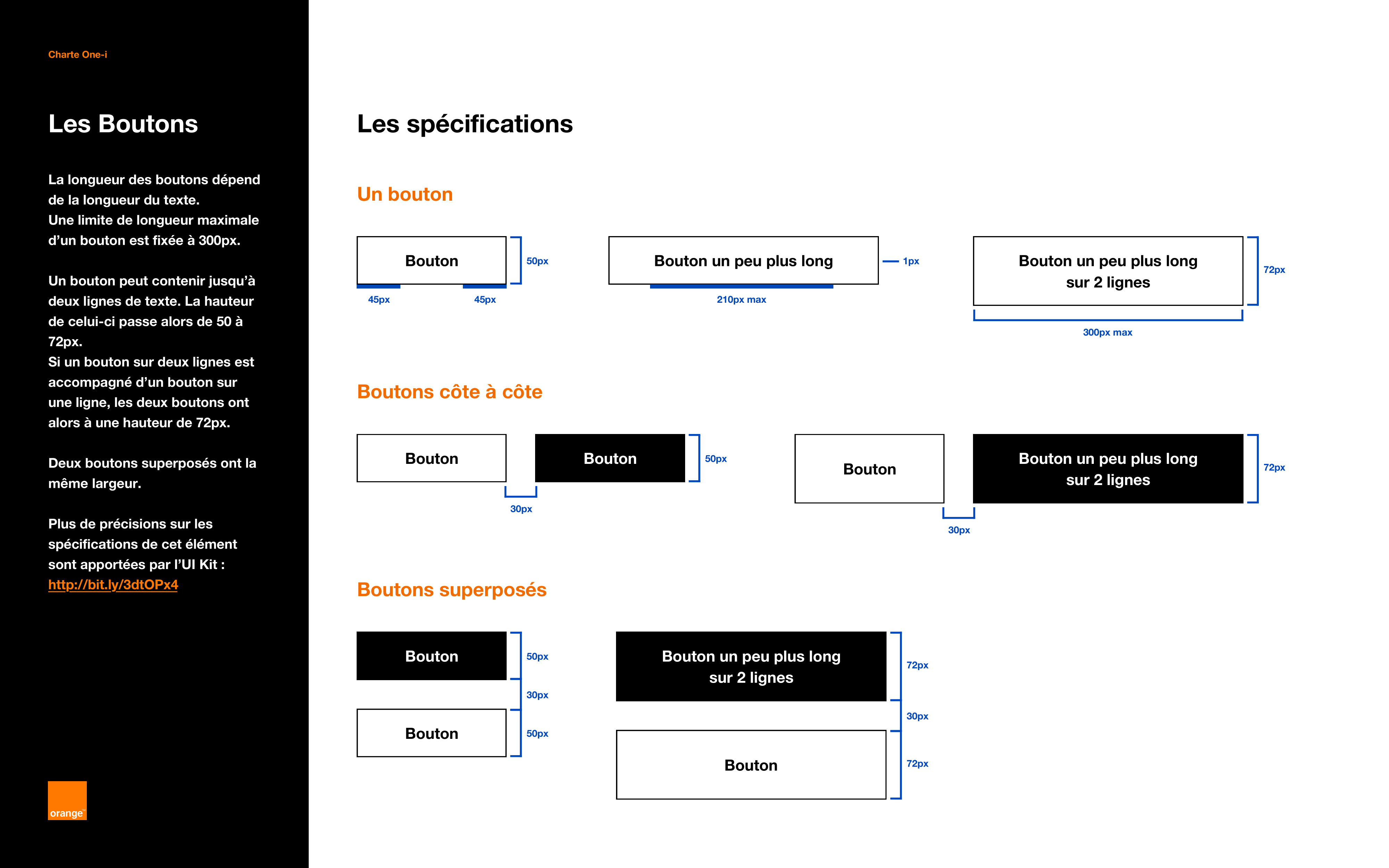 Charte One-i

Les Boutons

La longueur des boutons dépend de la longueur du texte.
Une limite de longueur maximale d'un bouton est fixée à 300px.

Un bouton peut contenir jusqu'à deux lignes de texte. La hauteur de celui-ci passe alors de 50 à 72px.
Si un bouton sur deux lignes est accompagné d'un bouton sur une ligne, les deux boutons ont alors à une hauteur de 72px.

Deux boutons superposés ont la même largeur.

Plus de précisions sur les spécifications de cet élément sont apportées par l'UI Kit :
http://bit.ly/3dtOPx4

orange

Les spécifications

Un bouton

Bouton
50px
45px
45px

Bouton un peu plus long
1px
210px max

Bouton un peu plus long
sur 2 lignes
72px
300px max

Boutons côte à côte

Bouton
Bouton
50px
30px

Bouton
Bouton un peu plus long
sur 2 lignes
72px
30px

Boutons superposés

Bouton
50px
30px
Bouton
50px

Bouton un peu plus long
sur 2 lignes
72px
30px
Bouton
72px